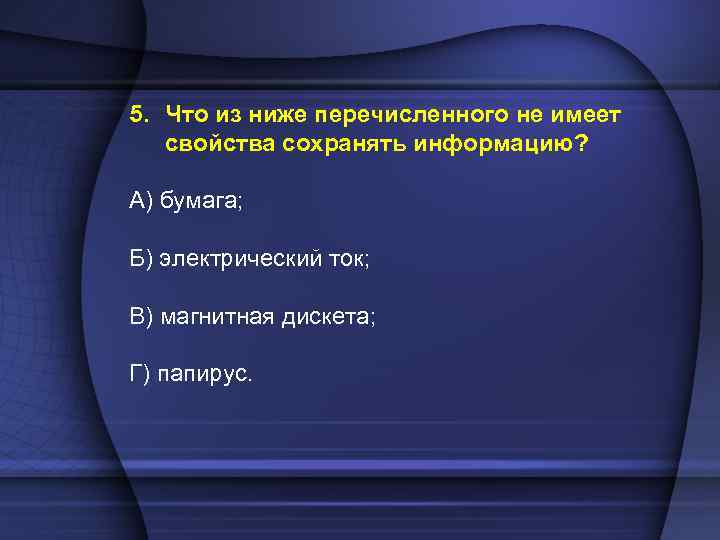 5. Что из ниже перечисленного не имеет свойства сохранять информацию?

А) бумага;

Б) электрический ток;

В) магнитная дискета;

Г) папирус.